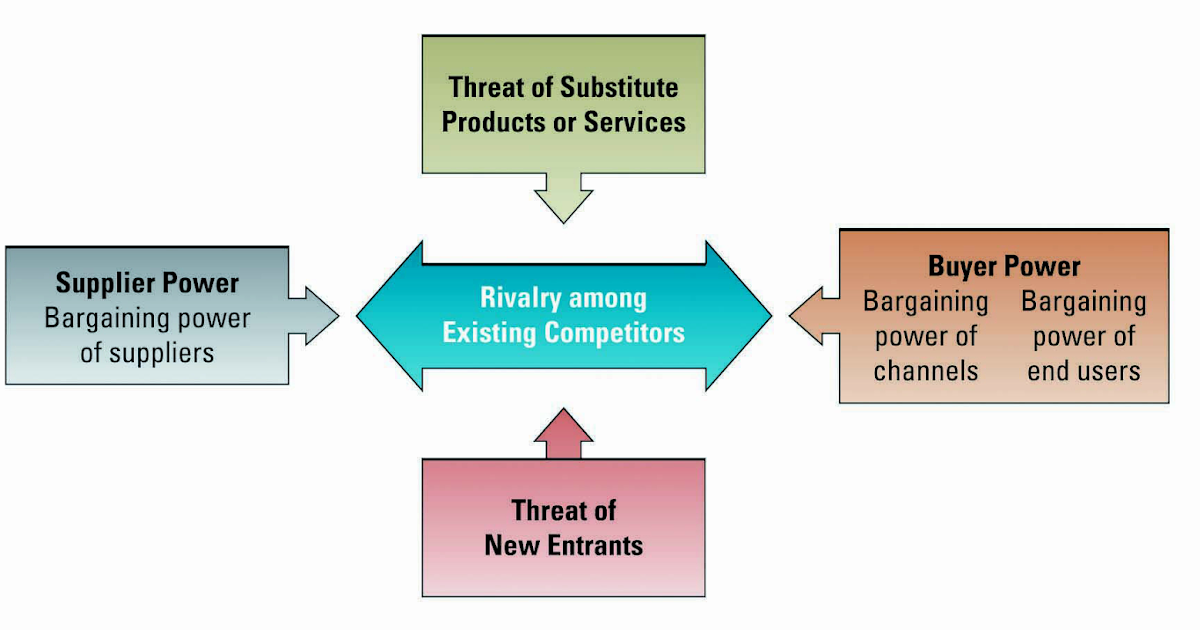 Threat of Substitute Products or Services

Supplier Power
Bargaining power of suppliers

Rivalry among Existing Competitors

Buyer Power
Bargaining power of channels
Bargaining power of end users

Threat of New Entrants